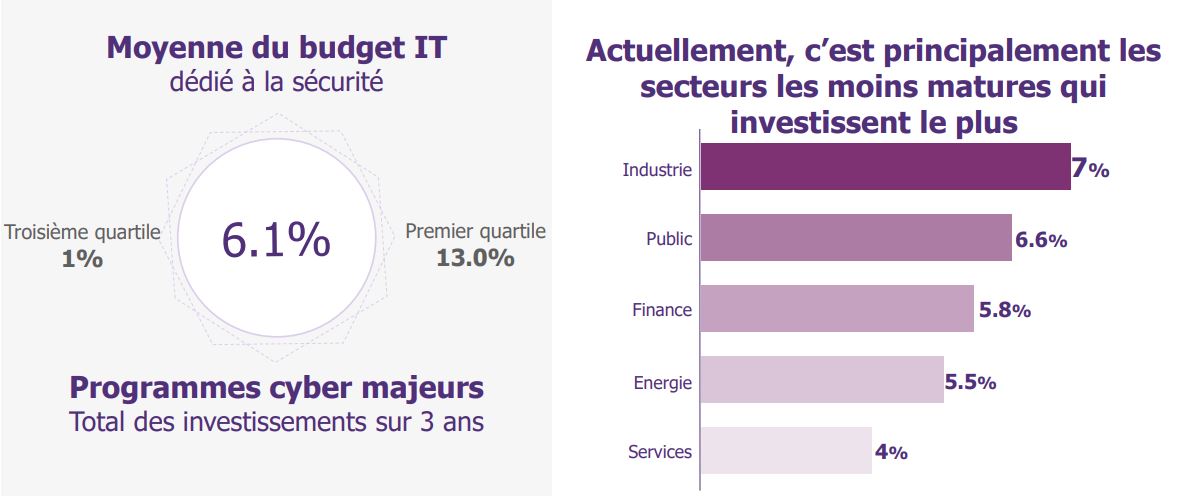 Moyenne du budget IT
dédié à la sécurité

Troisième quartile
1%

6.1%

Premier quartile
13.0%

Programmes cyber majeurs
Total des investissements sur 3 ans

Actuellement, c'est principalement les secteurs les moins matures qui investissent le plus

Industrie 7%
Public 6.6%
Finance 5.8%
Energie 5.5%
Services 4%